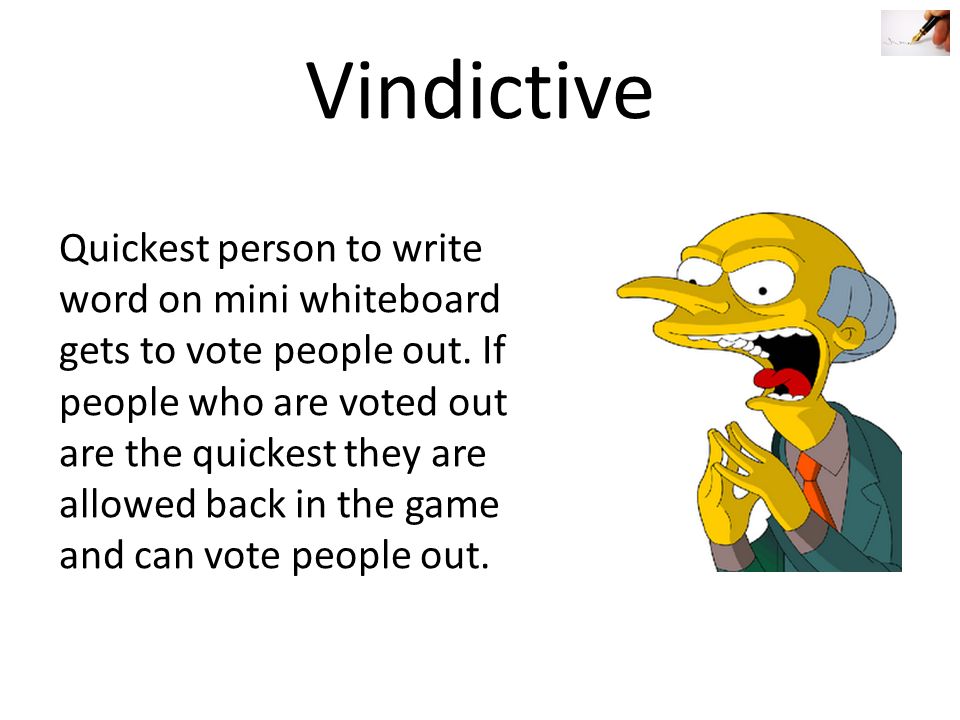 Vindictive

Quickest person to write word on mini whiteboard gets to vote people out. If people who are voted out are the quickest they are allowed back in the game and can vote people out.